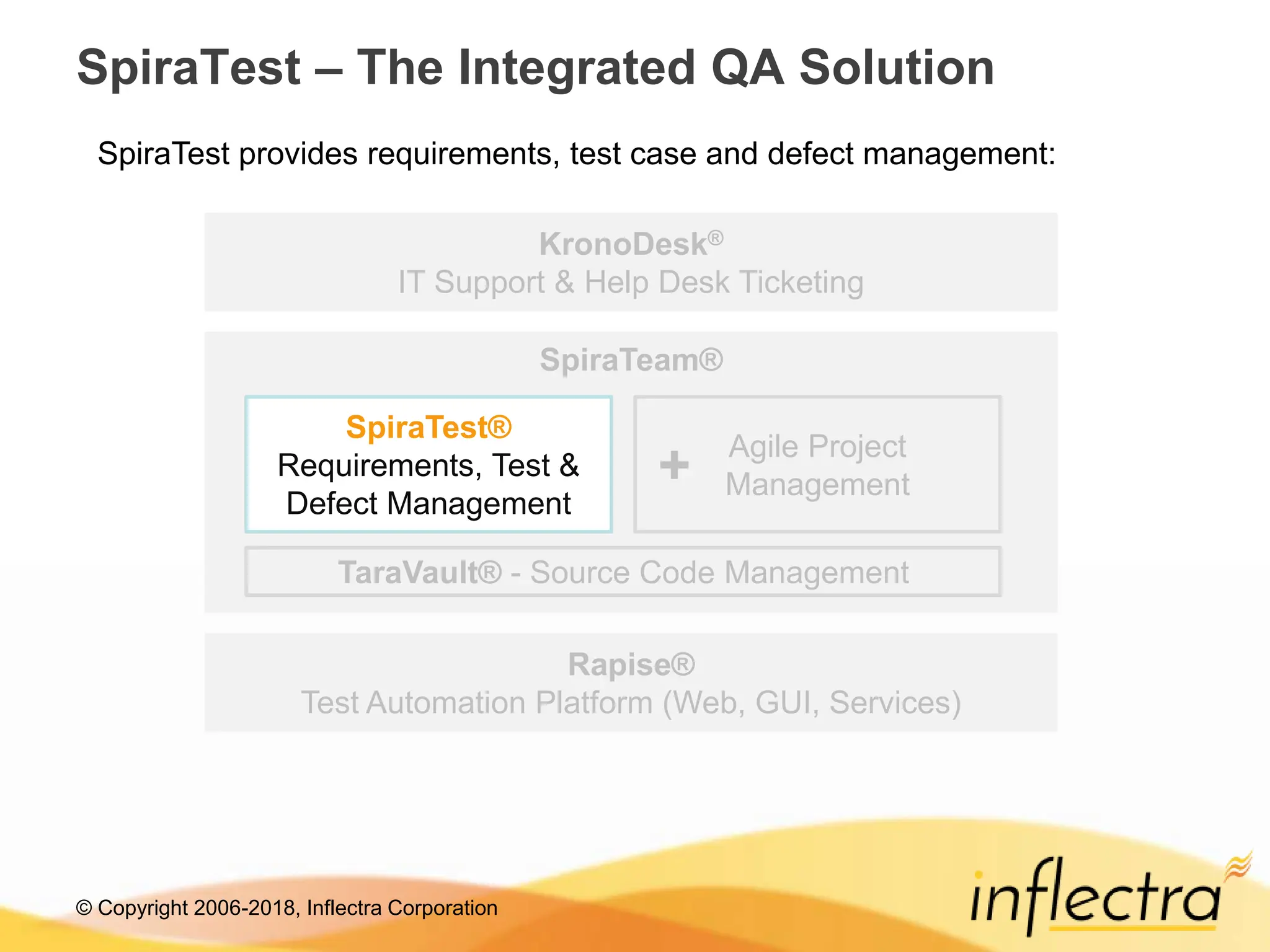 SpiraTest – The Integrated QA Solution

SpiraTest provides requirements, test case and defect management:

KronoDesk®
IT Support & Help Desk Ticketing

SpiraTeam®

SpiraTest®
Requirements, Test & Defect Management

+ Agile Project Management

TaraVault® - Source Code Management

Rapise®
Test Automation Platform (Web, GUI, Services)

© Copyright 2006-2018, Inflectra Corporation

inflectra